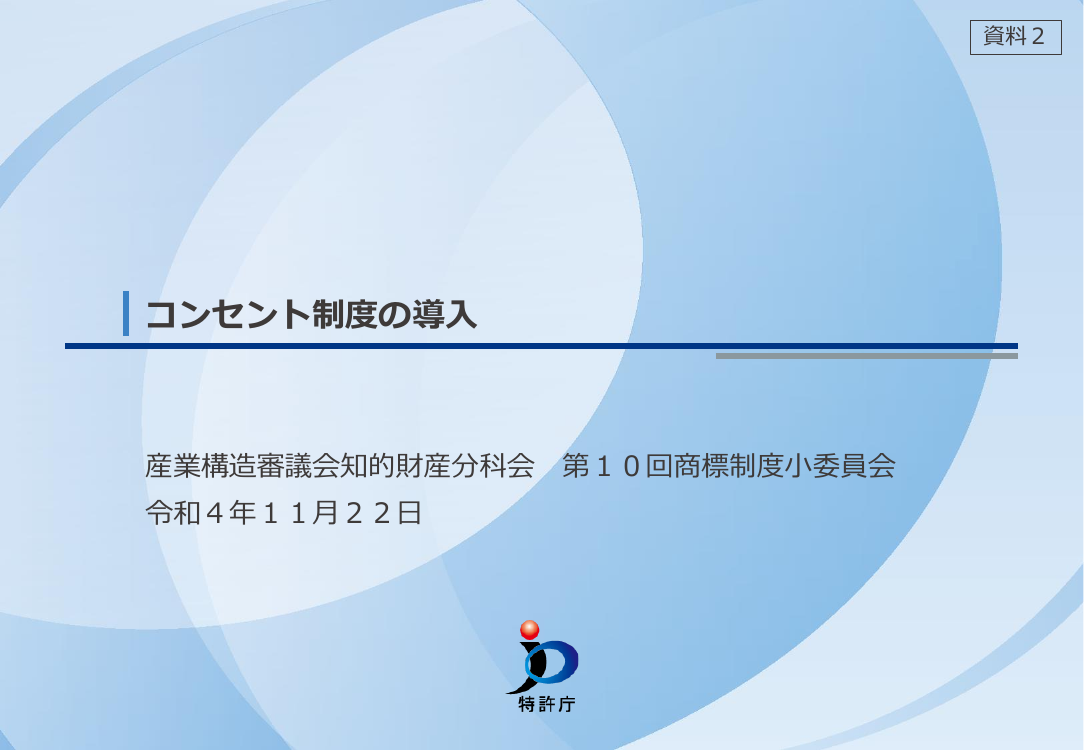 資料２

コンセント制度の導入

産業構造審議会知的財産分科会　第１０回商標制度小委員会
令和４年１１月２２日

特許庁